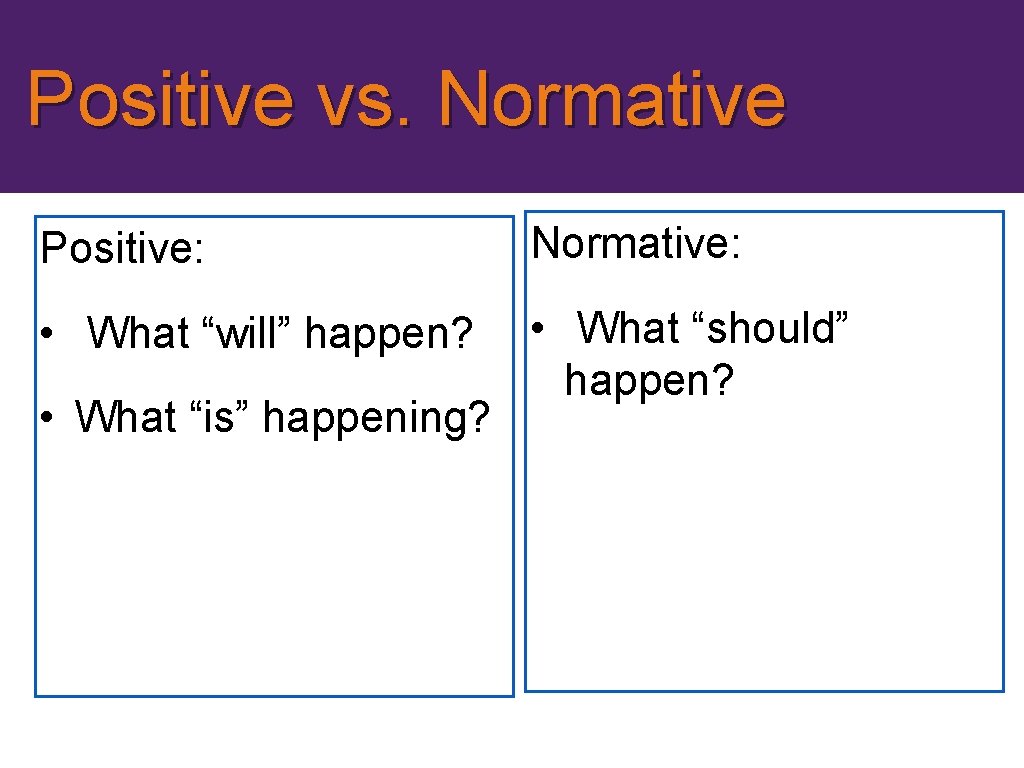 Positive vs. Normative

Positive:

• What “will” happen?

• What “is” happening?

Normative:

• What “should” happen?